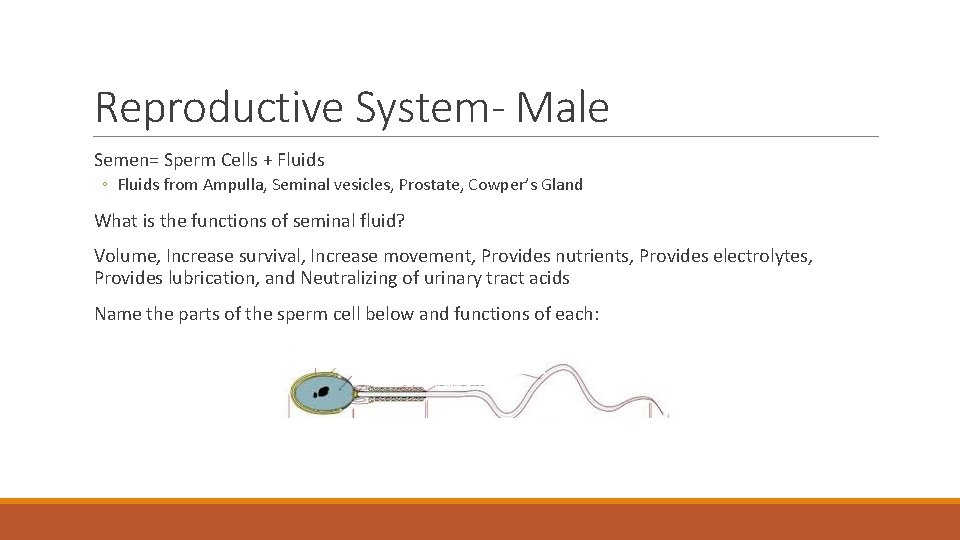 Reproductive System- Male

Semen= Sperm Cells + Fluids

◦ Fluids from Ampulla, Seminal vesicles, Prostate, Cowper's Gland

What is the functions of seminal fluid?

Volume, Increase survival, Increase movement, Provides nutrients, Provides electrolytes, Provides lubrication, and Neutralizing of urinary tract acids

Name the parts of the sperm cell below and functions of each: